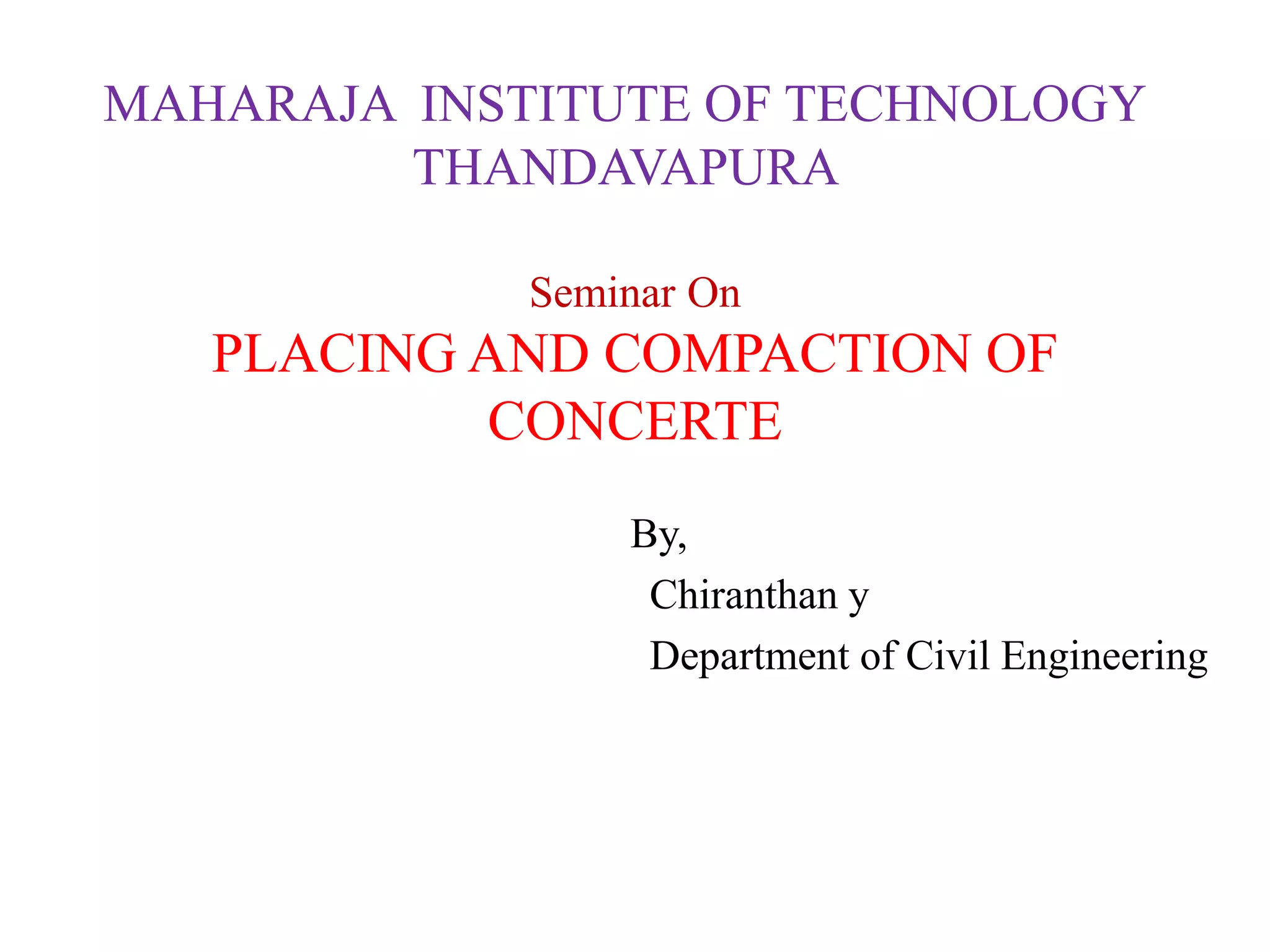 MAHARAJA INSTITUTE OF TECHNOLOGY
THANDAVAPURA

Seminar On
PLACING AND COMPACTION OF CONCERTE

By,
Chiranthan y
Department of Civil Engineering